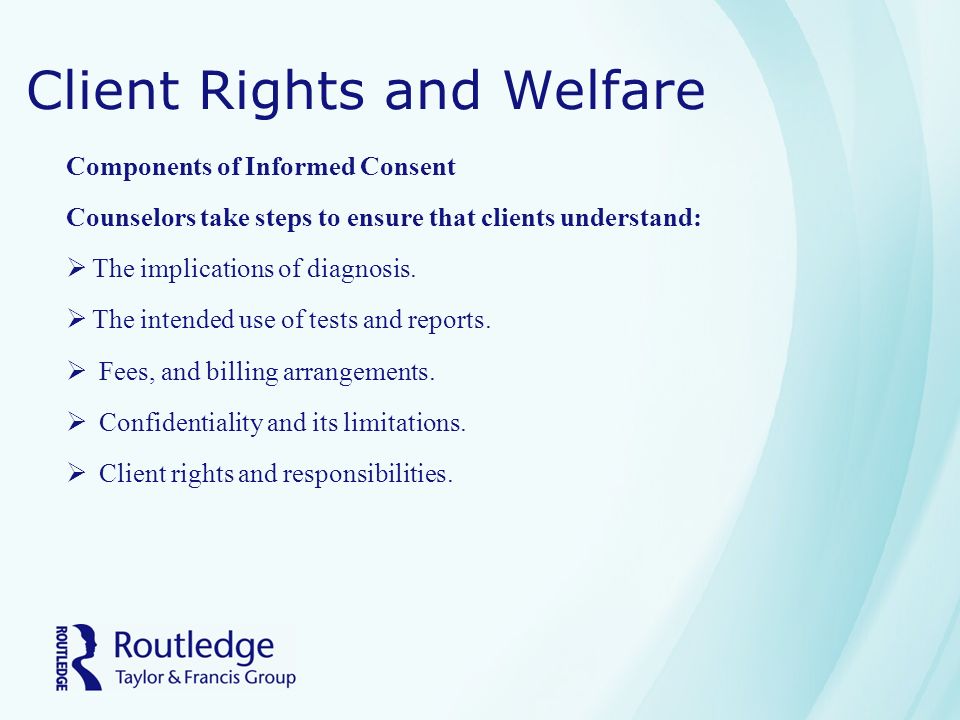 Client Rights and Welfare

Components of Informed Consent

Counselors take steps to ensure that clients understand:

➢ The implications of diagnosis.

➢ The intended use of tests and reports.

➢ Fees, and billing arrangements.

➢ Confidentiality and its limitations.

➢ Client rights and responsibilities.

ROUTLEDGE
Routledge
Taylor & Francis Group